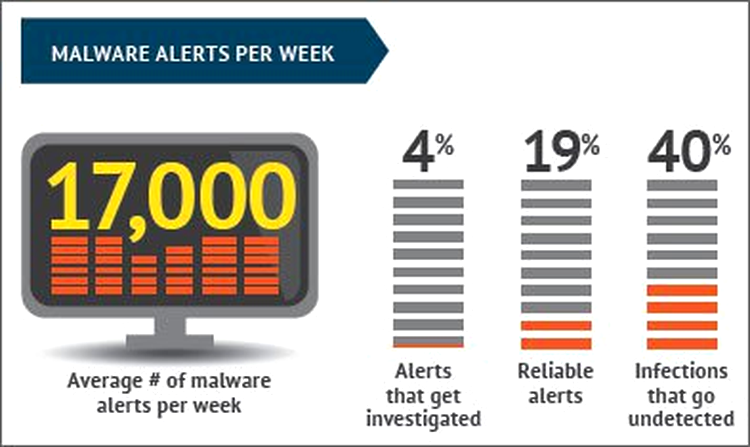 MALWARE ALERTS PER WEEK

17,000

Average # of malware alerts per week

4%

Alerts that get investigated

19%

Reliable alerts

40%

Infections that go undetected